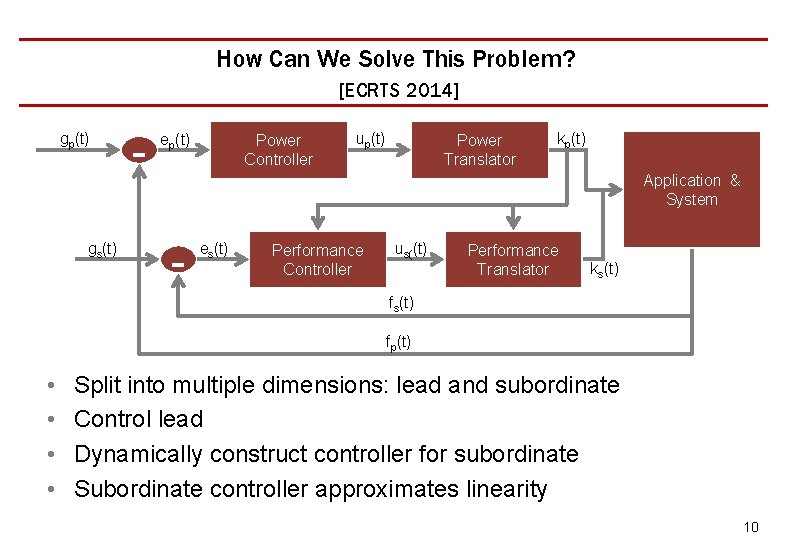 How Can We Solve This Problem?

[ECRTS 2014]

$g_p(t)$

-

$e_p(t)$

Power Controller

$u_p(t)$

Power Translator

$k_p(t)$

Application & System

$g_s(t)$

-

$e_s(t)$

Performance Controller

$u_s(t)$

Performance Translator

$k_s(t)$

$f_s(t)$

$f_p(t)$

• Split into multiple dimensions: lead and subordinate
• Control lead
• Dynamically construct controller for subordinate
• Subordinate controller approximates linearity

10